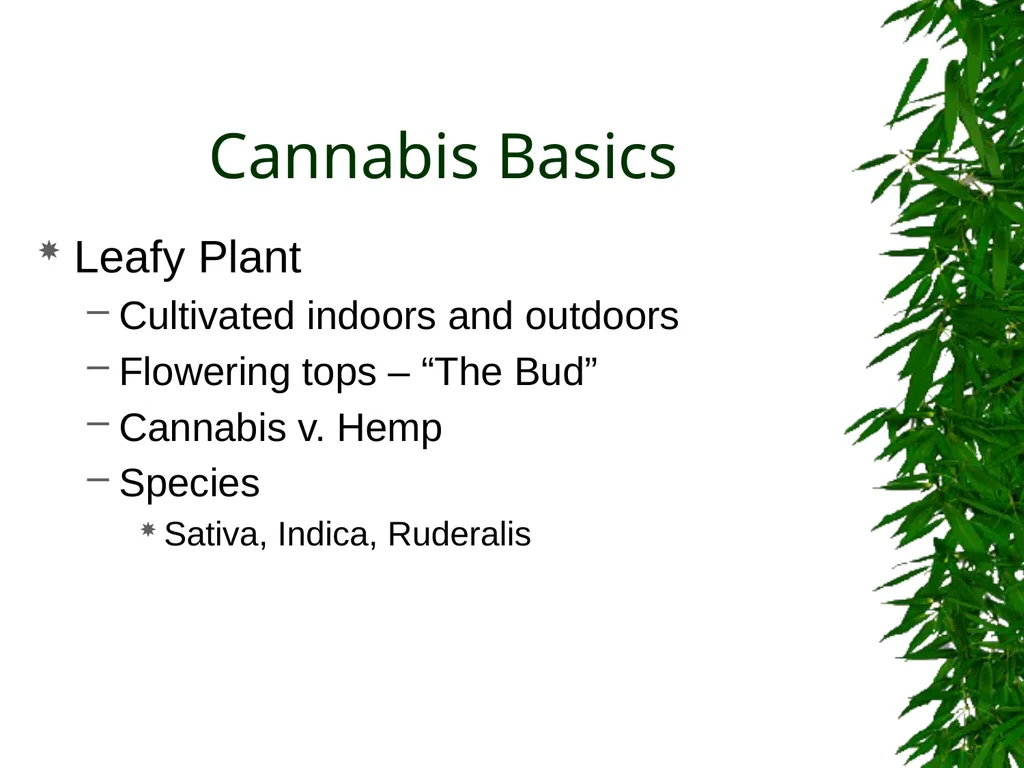 Cannabis Basics

Leafy Plant

– Cultivated indoors and outdoors

– Flowering tops – “The Bud”

– Cannabis v. Hemp

– Species

Sativa, Indica, Ruderalis